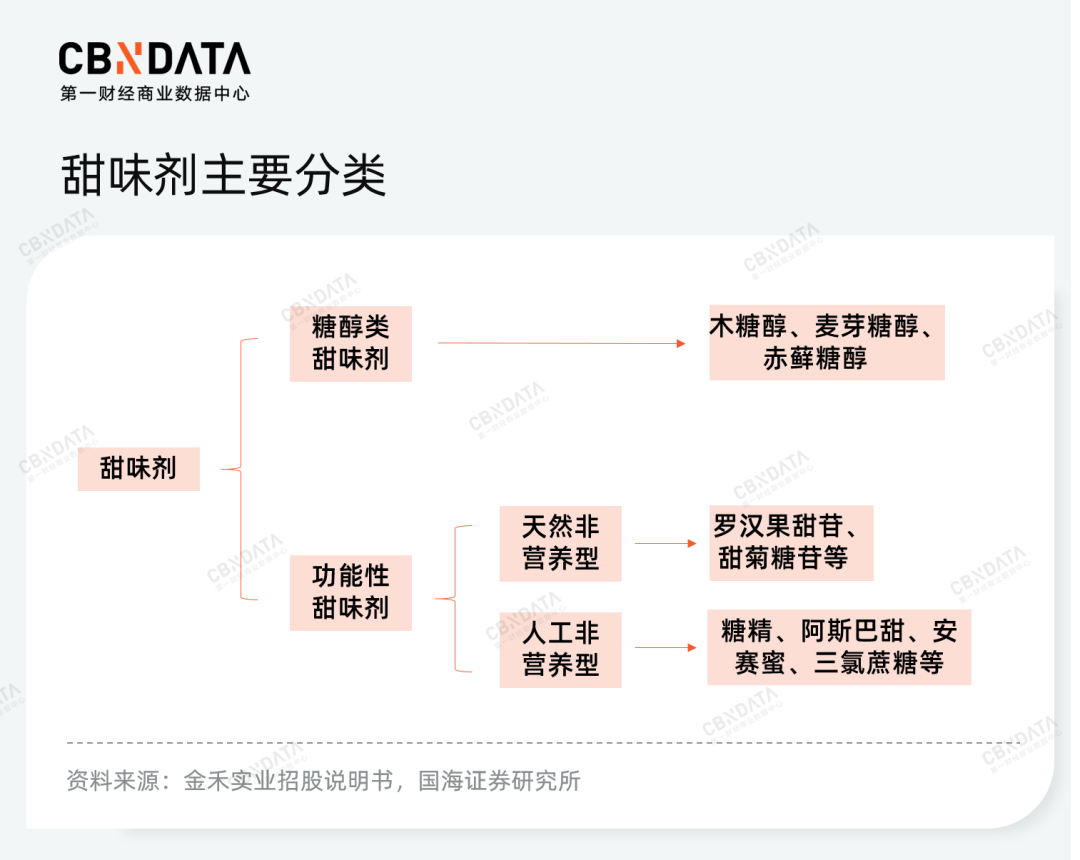 CBNDATA
第一财经商业数据中心

甜味剂主要分类

甜味剂

糖醇类甜味剂

木糖醇、麦芽糖醇、赤藓糖醇

功能性甜味剂

天然非营养型

罗汉果甜苷、甜菊糖苷等

人工非营养型

糖精、阿斯巴甜、安赛蜜、三氯蔗糖等

资料来源：金禾实业招股说明书，国海证券研究所